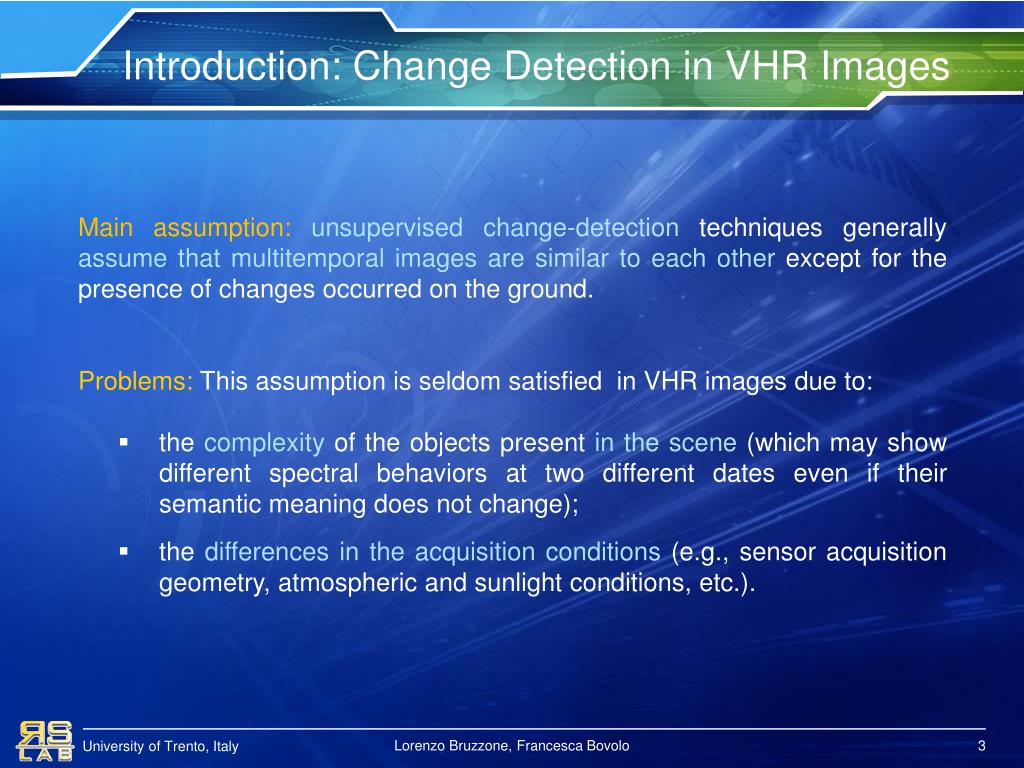 Introduction: Change Detection in VHR Images

Main assumption: unsupervised change-detection techniques generally assume that multitemporal images are similar to each other except for the presence of changes occurred on the ground.

Problems: This assumption is seldom satisfied in VHR images due to:

▪ the complexity of the objects present in the scene (which may show different spectral behaviors at two different dates even if their semantic meaning does not change);

▪ the differences in the acquisition conditions (e.g., sensor acquisition geometry, atmospheric and sunlight conditions, etc.).

RS LAB

University of Trento, Italy

Lorenzo Bruzzone, Francesca Bovolo

3